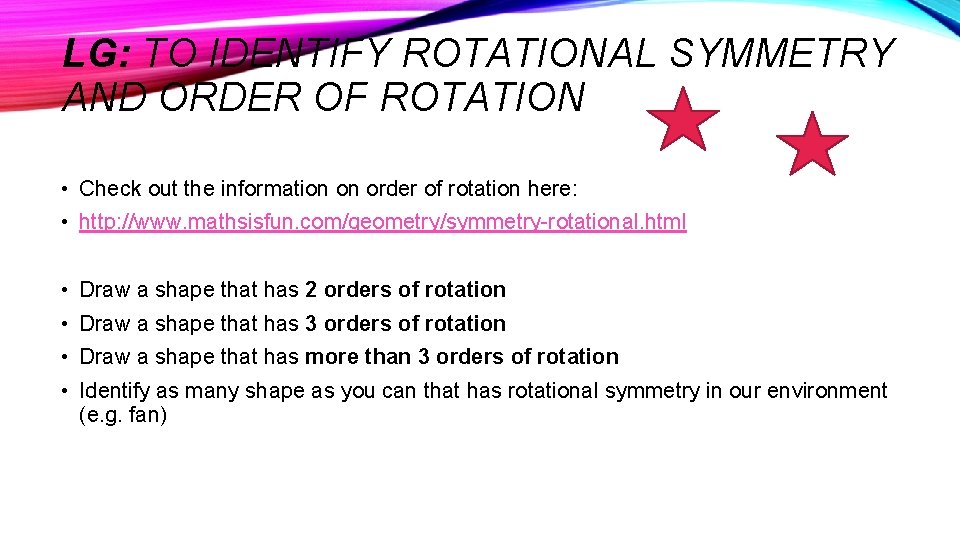 LG: TO IDENTIFY ROTATIONAL SYMMETRY AND ORDER OF ROTATION

• Check out the information on order of rotation here:
• http://www.mathsisfun.com/geometry/symmetry-rotational.html

• Draw a shape that has 2 orders of rotation
• Draw a shape that has 3 orders of rotation
• Draw a shape that has more than 3 orders of rotation
• Identify as many shape as you can that has rotational symmetry in our environment (e.g. fan)